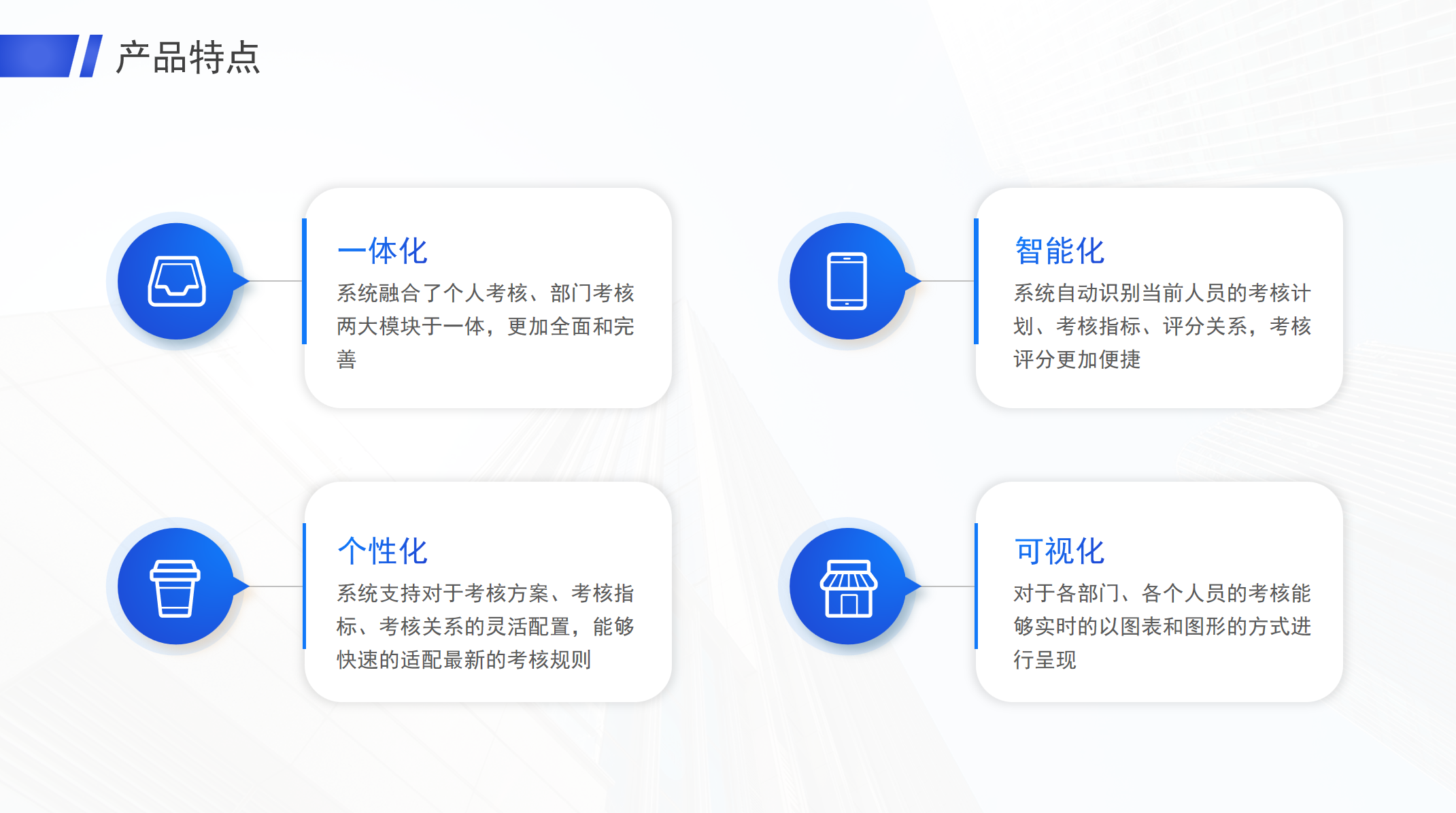 产品特点

一体化
系统融合了个人考核、部门考核两大模块于一体，更加全面和完善

智能化
系统自动识别当前人员的考核计划、考核指标、评分关系，考核评分更加便捷

个性化
系统支持对于考核方案、考核指标、考核关系的灵活配置，能够快速的适配最新的考核规则

可视化
对于各部门、各个人员的考核能够实时的以图表和图形的方式进行呈现